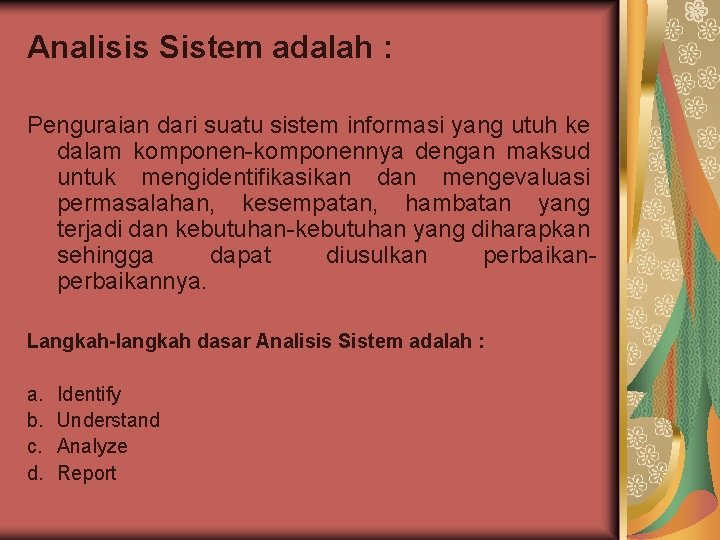 Analisis Sistem adalah :

Penguraian dari suatu sistem informasi yang utuh ke dalam komponen-komponennya dengan maksud untuk mengidentifikasikan dan mengevaluasi permasalahan, kesempatan, hambatan yang terjadi dan kebutuhan-kebutuhan yang diharapkan sehingga dapat diusulkan perbaikan-perbaikannya.

Langkah-langkah dasar Analisis Sistem adalah :

a. Identify
b. Understand
c. Analyze
d. Report